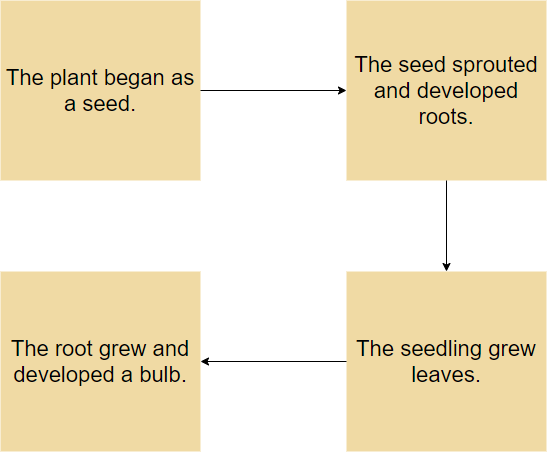 The plant began as a seed.

The seed sprouted and developed roots.

The seedling grew leaves.

The root grew and developed a bulb.